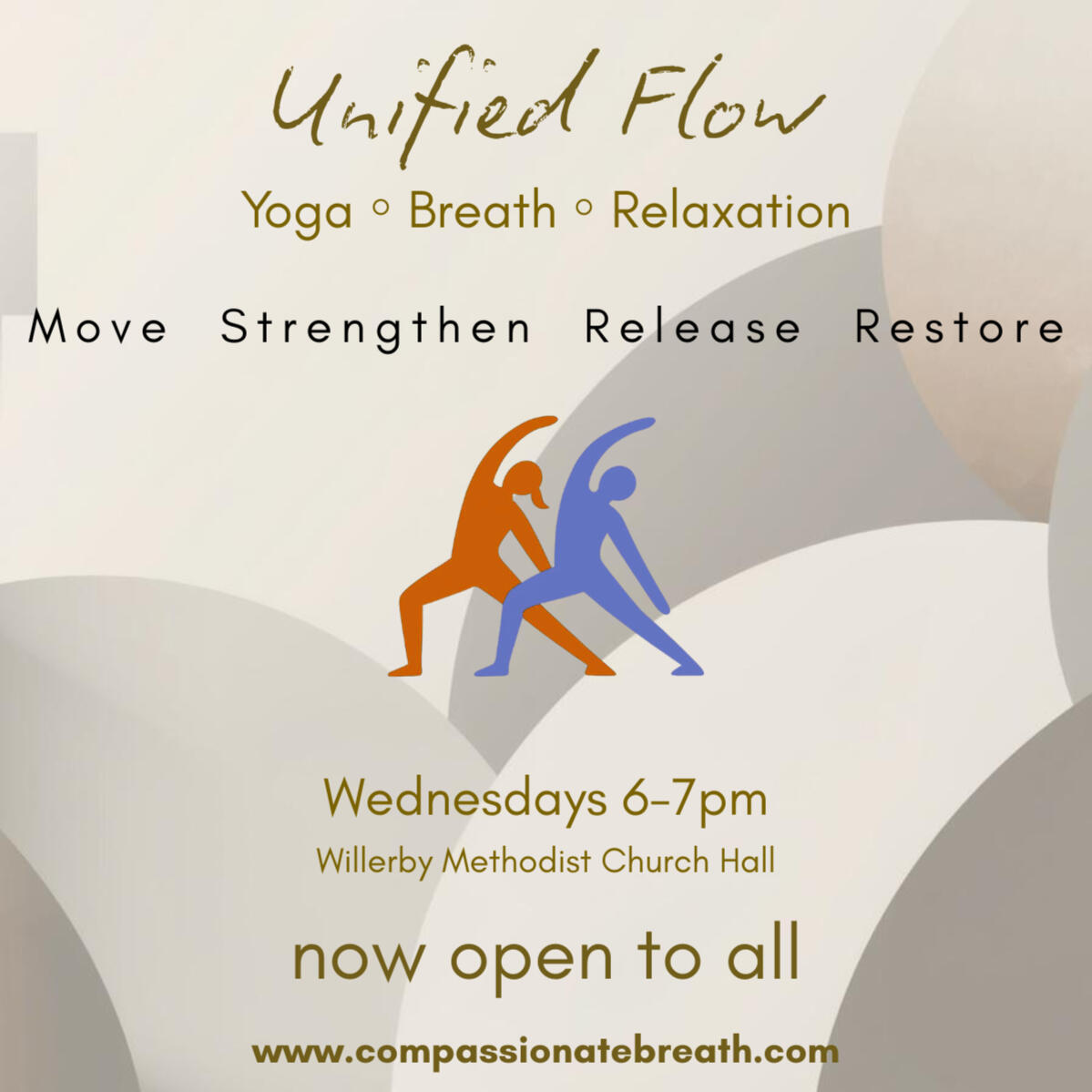 Unified Flow

Yoga ◦ Breath ◦ Relaxation

Move Strengthen Release Restore

Wednesdays 6-7pm

Willerby Methodist Church Hall

now open to all

www.compassionatebreath.com